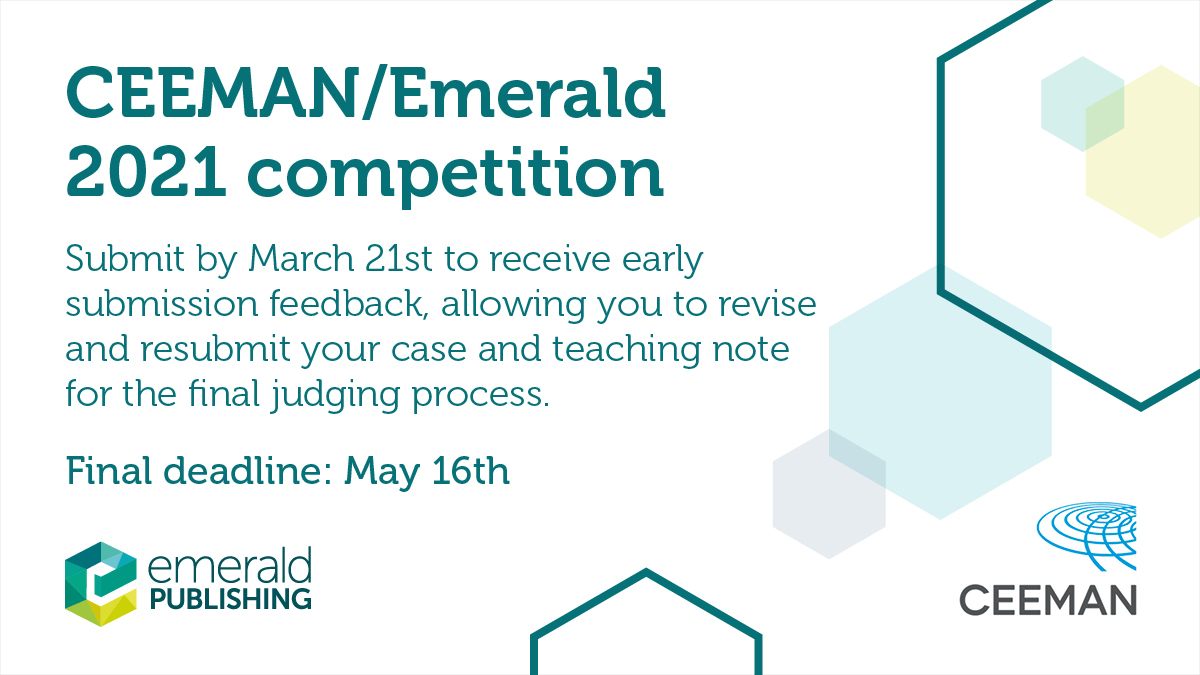 CEEMAN/Emerald 2021 competition

Submit by March 21st to receive early submission feedback, allowing you to revise and resubmit your case and teaching note for the final judging process.

Final deadline: May 16th

emerald PUBLISHING

CEEMAN